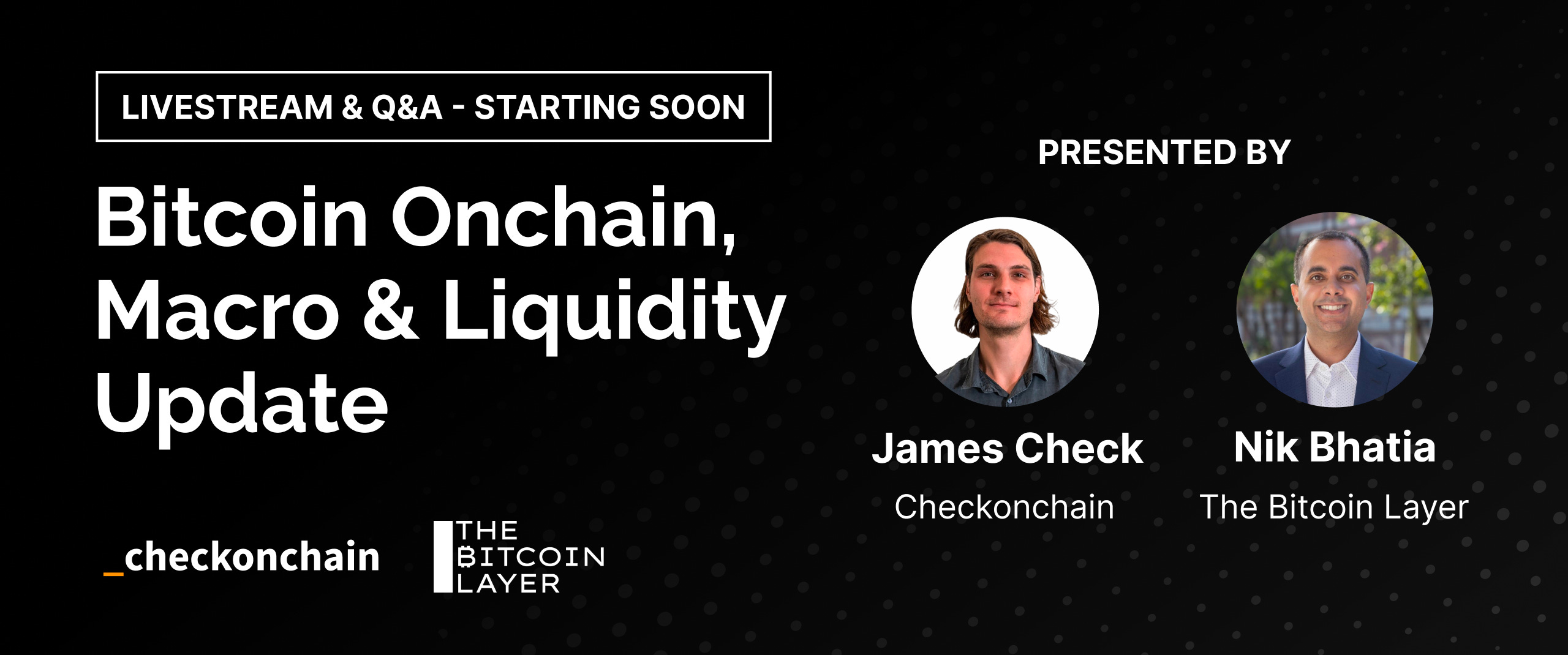 LIVESTREAM & Q&A - STARTING SOON

Bitcoin Onchain, Macro & Liquidity Update

_checkonchain

THE BITCOIN LAYER

PRESENTED BY

James Check
Checkonchain

Nik Bhatia
The Bitcoin Layer